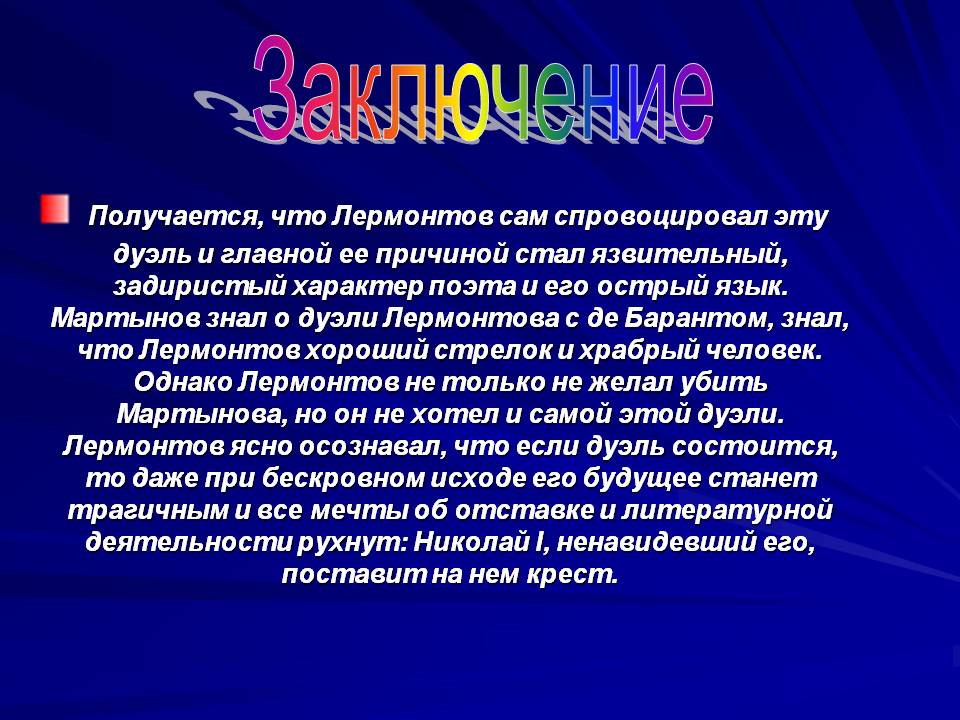 Заключение

Получается, что Лермонтов сам спровоцировал эту дуэль и главной ее причиной стал язвительный, задиристый характер поэта и его острый язык. Мартынов знал о дуэли Лермонтова с де Барантом, знал, что Лермонтов хороший стрелок и храбрый человек. Однако Лермонтов не только не желал убить Мартынова, но он не хотел и самой этой дуэли. Лермонтов ясно осознавал, что если дуэль состоится, то даже при бескровном исходе его будущее станет трагичным и все мечты об отставке и литературной деятельности рухнут: Николай I, ненавидевший его, поставит на нем крест.